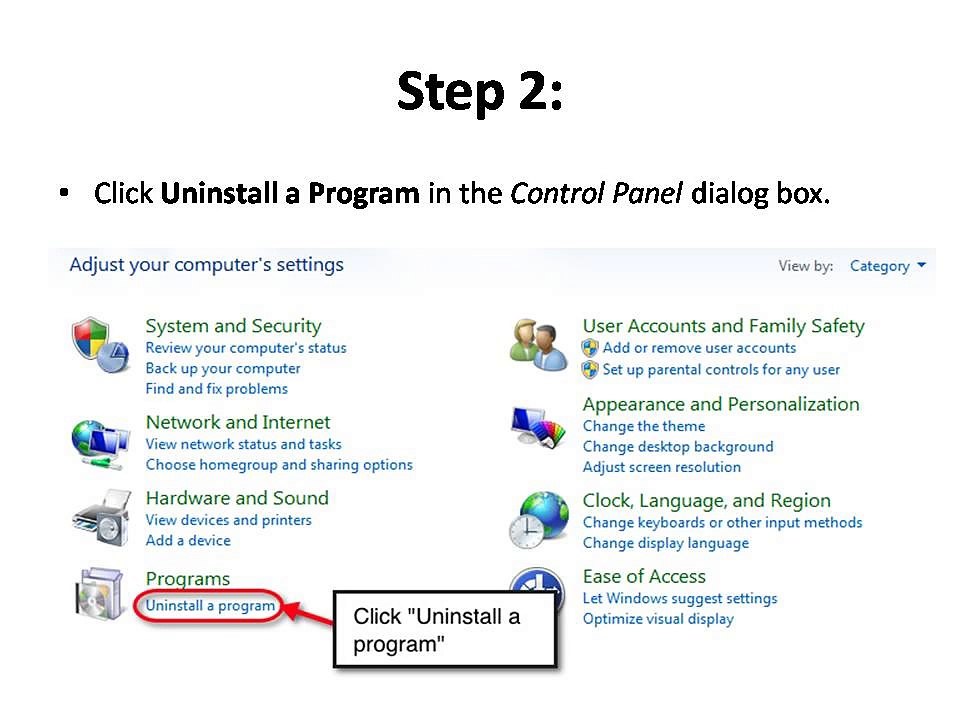 Step 2:

• Click Uninstall a Program in the Control Panel dialog box.

Adjust your computer's settings

View by: Category

System and Security
Review your computer's status
Back up your computer
Find and fix problems

Network and Internet
View network status and tasks
Choose homegroup and sharing options

Hardware and Sound
View devices and printers
Add a device

Programs
Uninstall a program

Click "Uninstall a program"

User Accounts and Family Safety
Add or remove user accounts
Set up parental controls for any user

Appearance and Personalization
Change the theme
Change desktop background
Adjust screen resolution

Clock, Language, and Region
Change keyboards or other input methods
Change display language

Ease of Access
Let Windows suggest settings
Optimize visual display